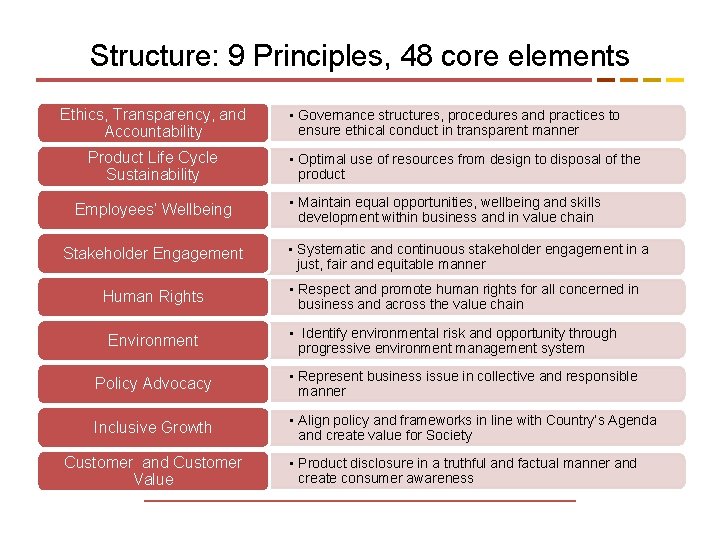 Structure: 9 Principles, 48 core elements

Ethics, Transparency, and Accountability
• Governance structures, procedures and practices to ensure ethical conduct in transparent manner

Product Life Cycle Sustainability
• Optimal use of resources from design to disposal of the product

Employees' Wellbeing
• Maintain equal opportunities, wellbeing and skills development within business and in value chain

Stakeholder Engagement
• Systematic and continuous stakeholder engagement in a just, fair and equitable manner

Human Rights
• Respect and promote human rights for all concerned in business and across the value chain

Environment
• Identify environmental risk and opportunity through progressive environment management system

Policy Advocacy
• Represent business issue in collective and responsible manner

Inclusive Growth
• Align policy and frameworks in line with Country's Agenda and create value for Society

Customer and Customer Value
• Product disclosure in a truthful and factual manner and create consumer awareness